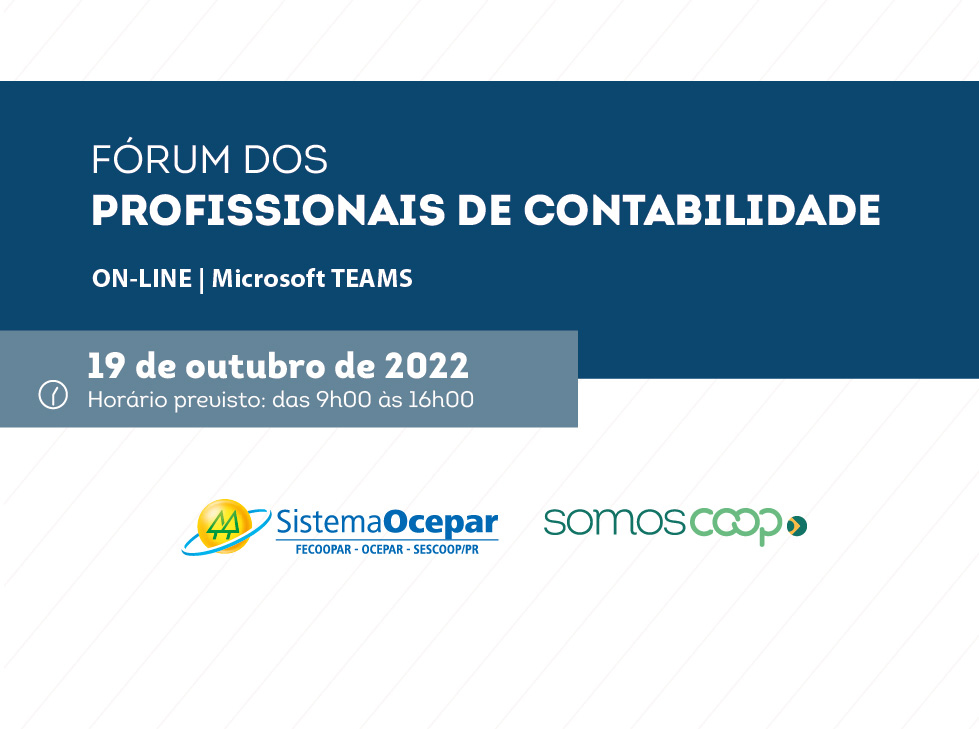 FÓRUM DOS
PROFISSIONAIS DE CONTABILIDADE

ON-LINE | Microsoft TEAMS

19 de outubro de 2022
Horário previsto: das 9h00 às 16h00

SistemaOcepar
FECOOPAR - OCEPAR - SESCOOP/PR

somoscoop